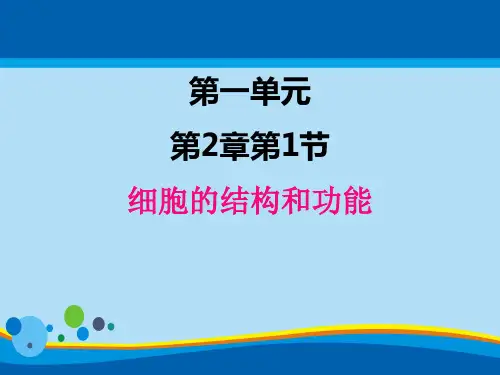 第一单元

第2章第1节

细胞的结构和功能